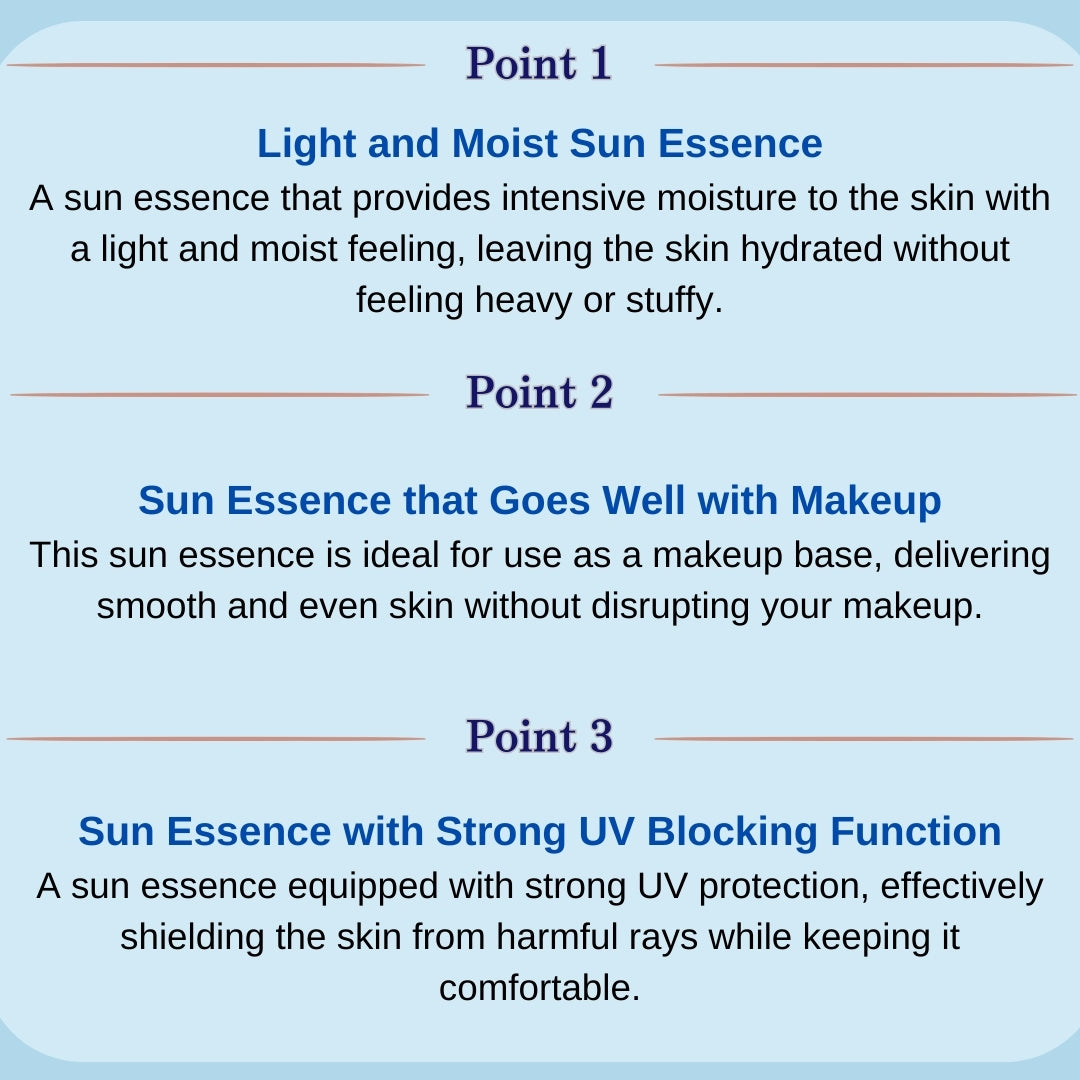 Point 1

Light and Moist Sun Essence
A sun essence that provides intensive moisture to the skin with a light and moist feeling, leaving the skin hydrated without feeling heavy or stuffy.

Point 2

Sun Essence that Goes Well with Makeup
This sun essence is ideal for use as a makeup base, delivering smooth and even skin without disrupting your makeup.

Point 3

Sun Essence with Strong UV Blocking Function
A sun essence equipped with strong UV protection, effectively shielding the skin from harmful rays while keeping it comfortable.